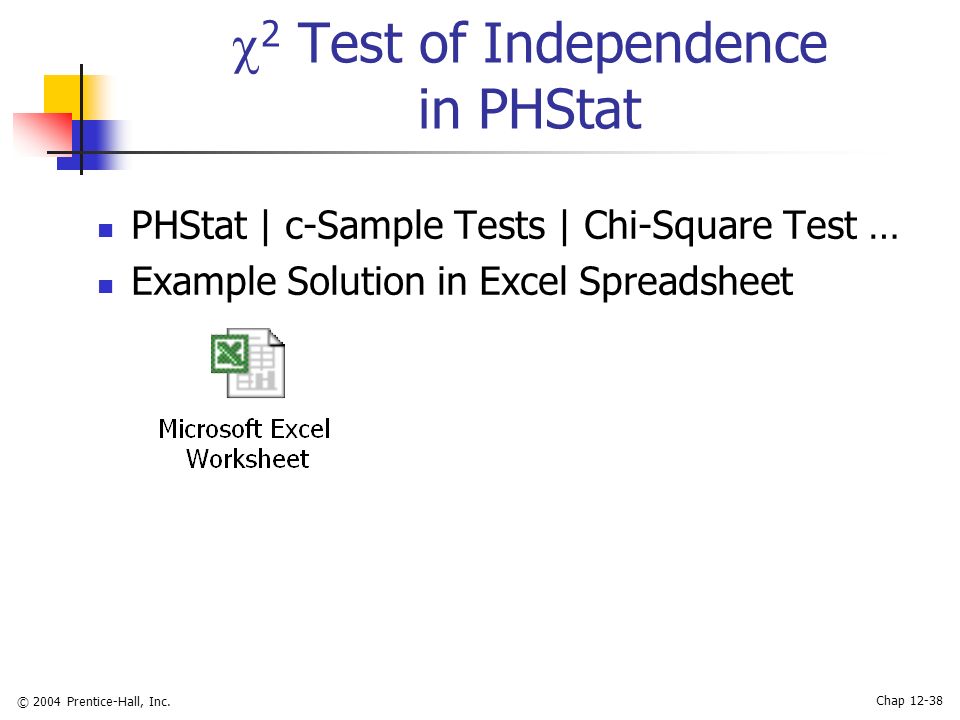 $\chi^2$ Test of Independence in PHStat

PHStat | c-Sample Tests | Chi-Square Test …

Example Solution in Excel Spreadsheet

Microsoft Excel Worksheet

© 2004 Prentice-Hall, Inc.

Chap 12-38